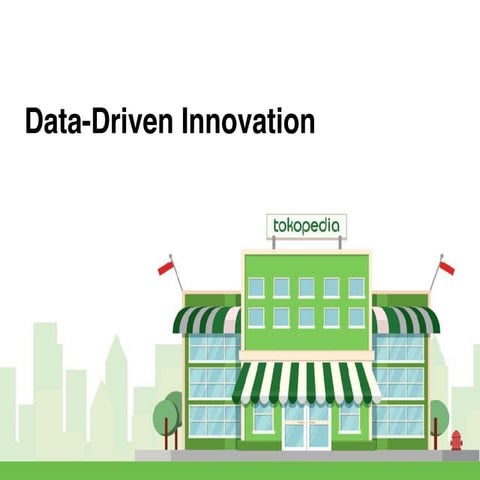 Data-Driven Innovation

tokopedia